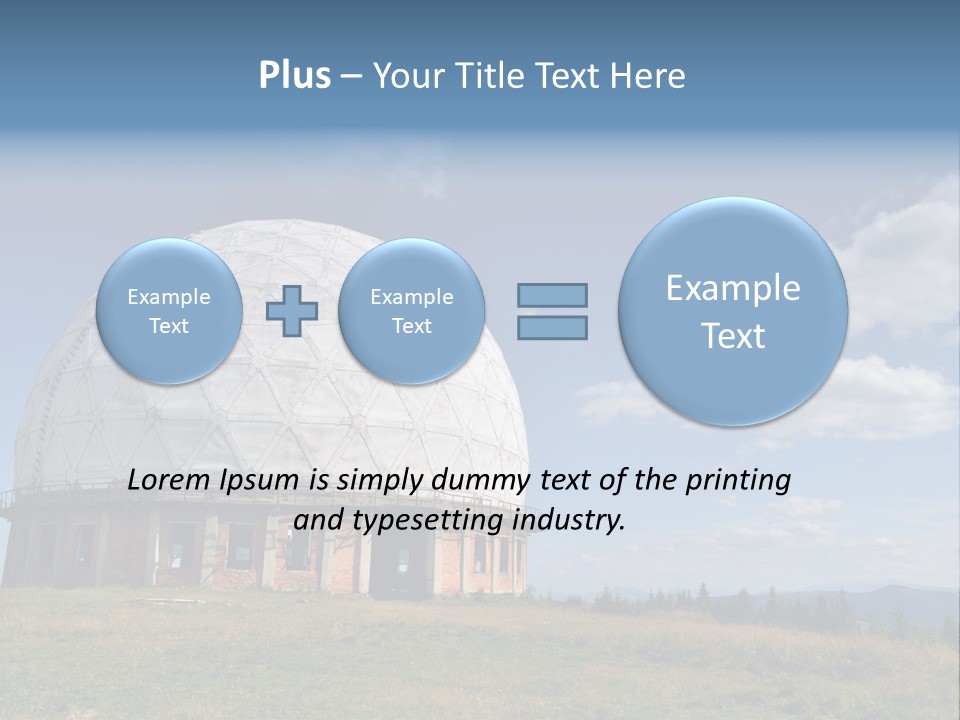 Plus – Your Title Text Here

Example Text

Example Text

Example Text

Lorem Ipsum is simply dummy text of the printing and typesetting industry.